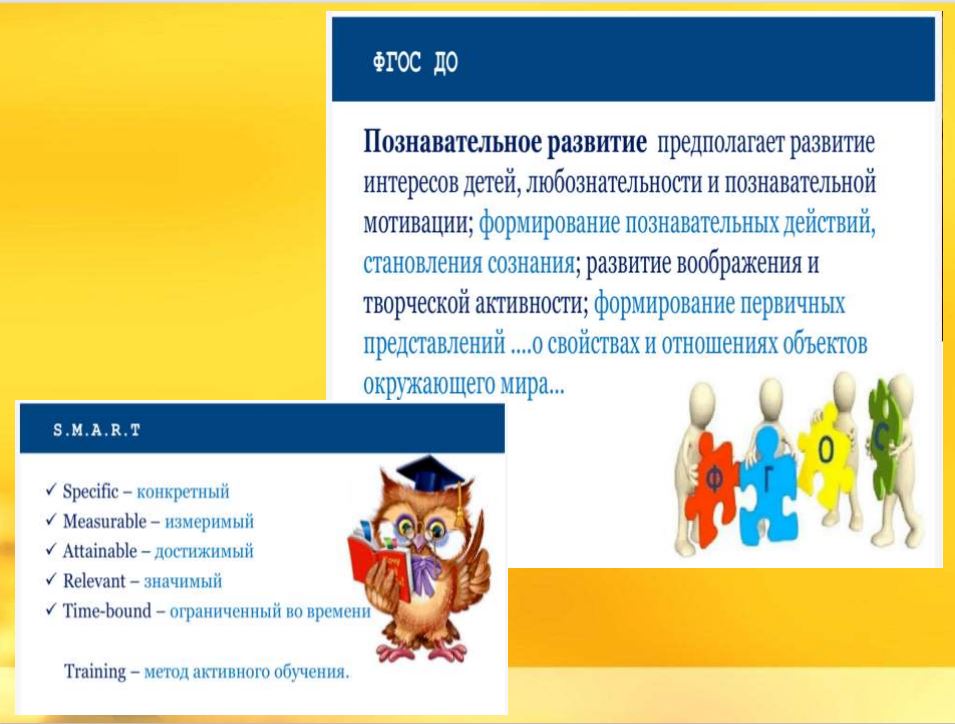 ФГОС ДО

Познавательное развитие предполагает развитие интересов детей, любознательности и познавательной мотивации; формирование познавательных действий, становления сознания; развитие воображения и творческой активности; формирование первичных представлений ....о свойствах и отношениях объектов окружающего мира...

Ф Г О С

S.M.A.R.T

✓ Specific – конкретный
✓ Measurable – измеримый
✓ Attainable – достижимый
✓ Relevant – значимый
✓ Time-bound – ограниченный во времени

Training – метод активного обучения.